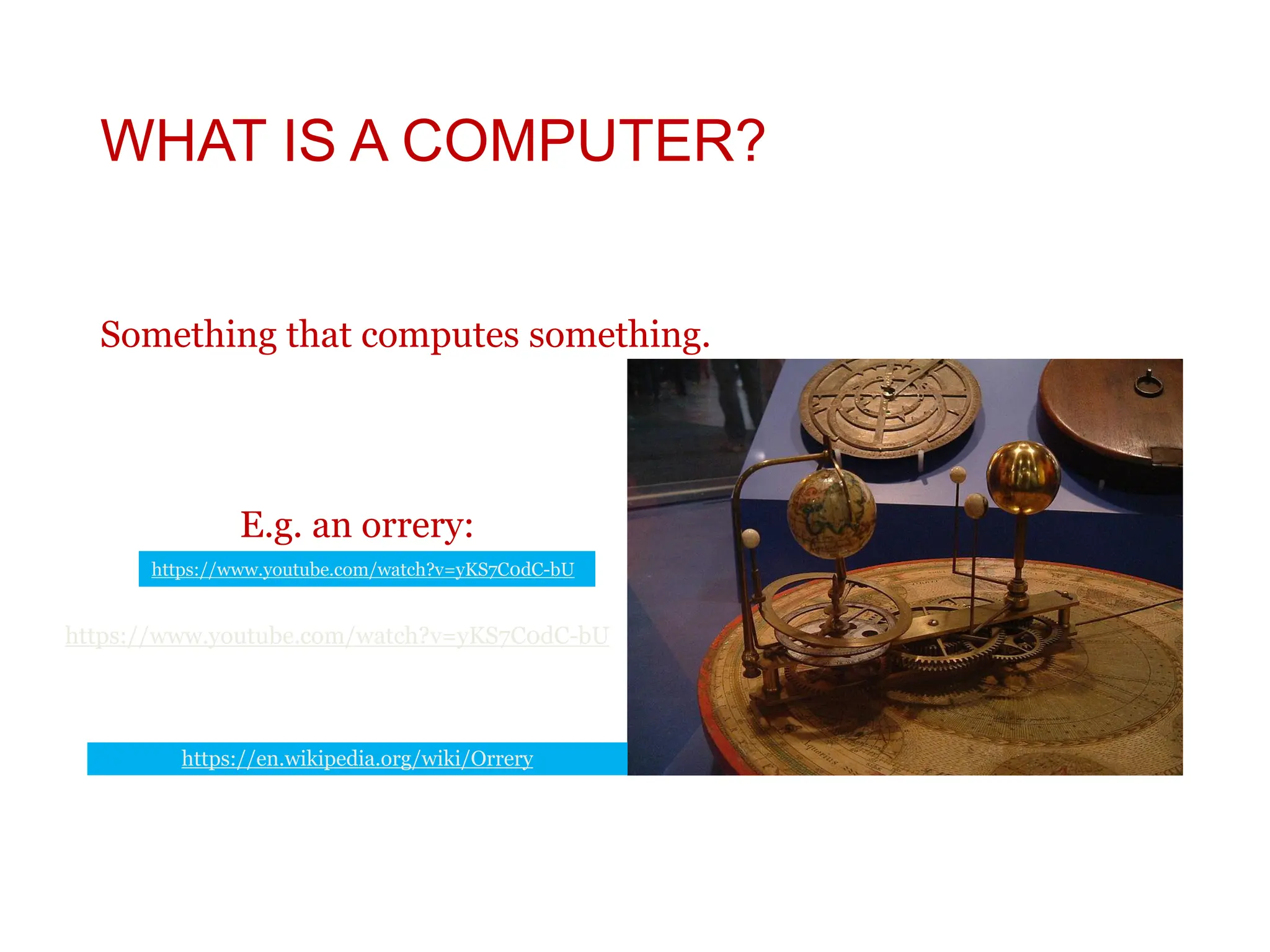 WHAT IS A COMPUTER?

Something that computes something.

E.g. an orrery:

https://www.youtube.com/watch?v=yKS7C0dC-bU

https://www.youtube.com/watch?v=yKS7C0dC-bU

https://en.wikipedia.org/wiki/Orrery